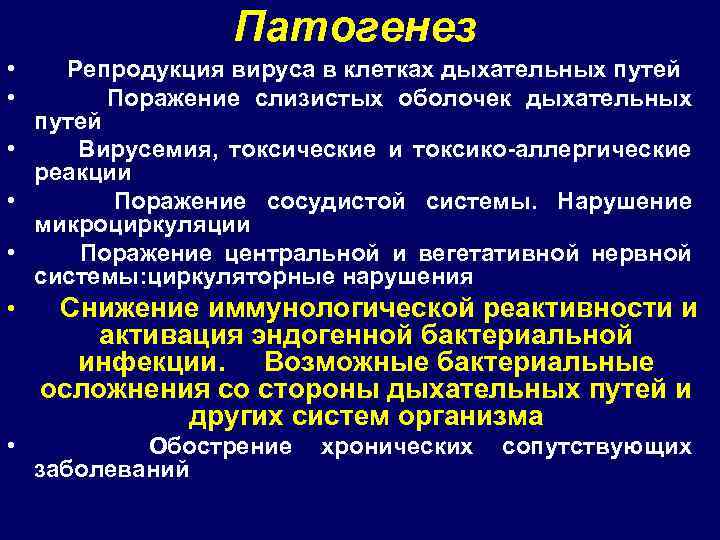 Патогенез

• Репродукция вируса в клетках дыхательных путей
• Поражение слизистых оболочек дыхательных путей
• Вирусемия, токсические и токсико-аллергические реакции
• Поражение сосудистой системы. Нарушение микроциркуляции
• Поражение центральной и вегетативной нервной системы:циркуляторные нарушения
• Снижение иммунологической реактивности и активация эндогенной бактериальной инфекции. Возможные бактериальные осложнения со стороны дыхательных путей и других систем организма
• Обострение хронических сопутствующих заболеваний